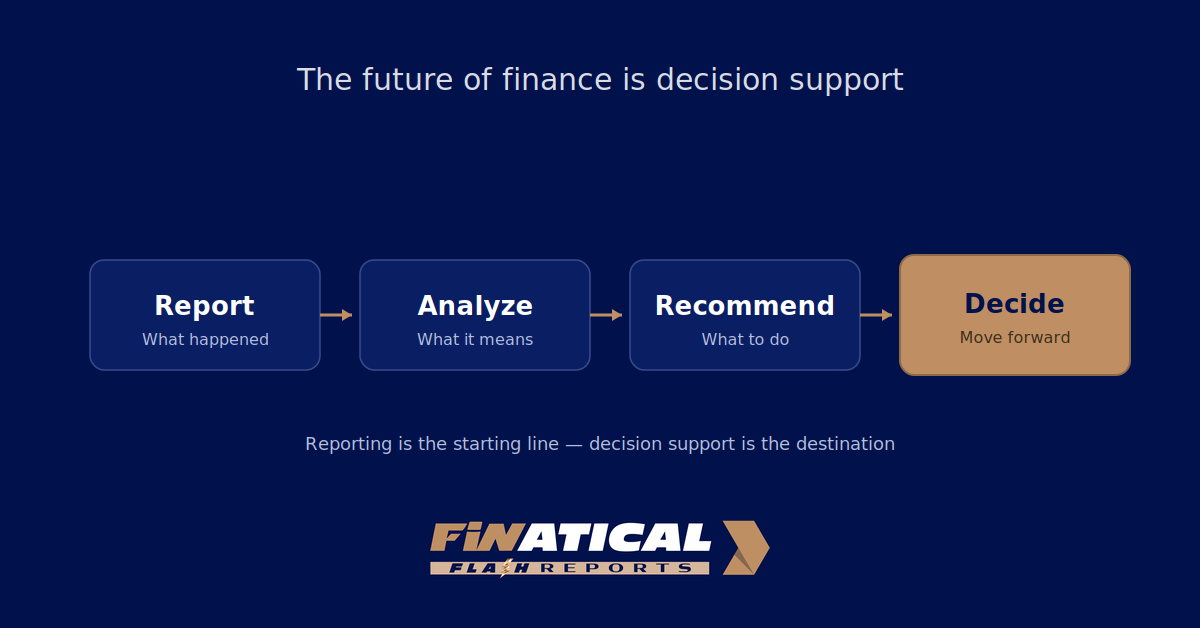 The future of finance is decision support

Report
What happened

Analyze
What it means

Recommend
What to do

Decide
Move forward

Reporting is the starting line — decision support is the destination

FINATICAL
FLASH REPORTS